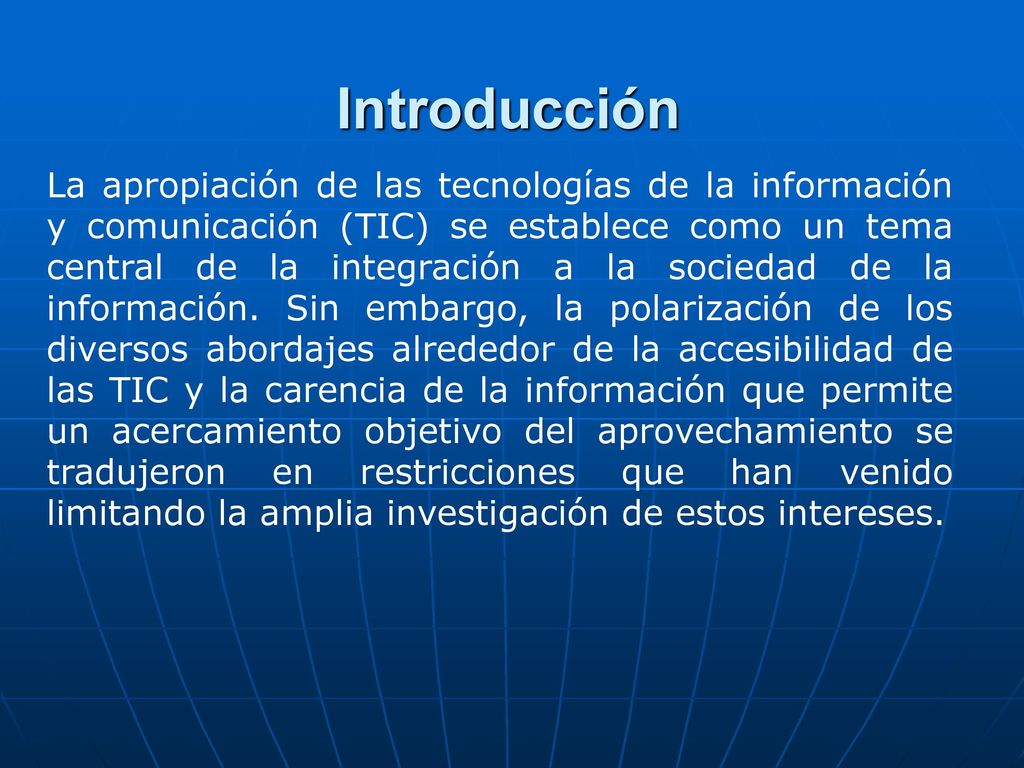 Introducción

La apropiación de las tecnologías de la información y comunicación (TIC) se establece como un tema central de la integración a la sociedad de la información. Sin embargo, la polarización de los diversos abordajes alrededor de la accesibilidad de las TIC y la carencia de la información que permite un acercamiento objetivo del aprovechamiento se tradujeron en restricciones que han venido limitando la amplia investigación de estos intereses.